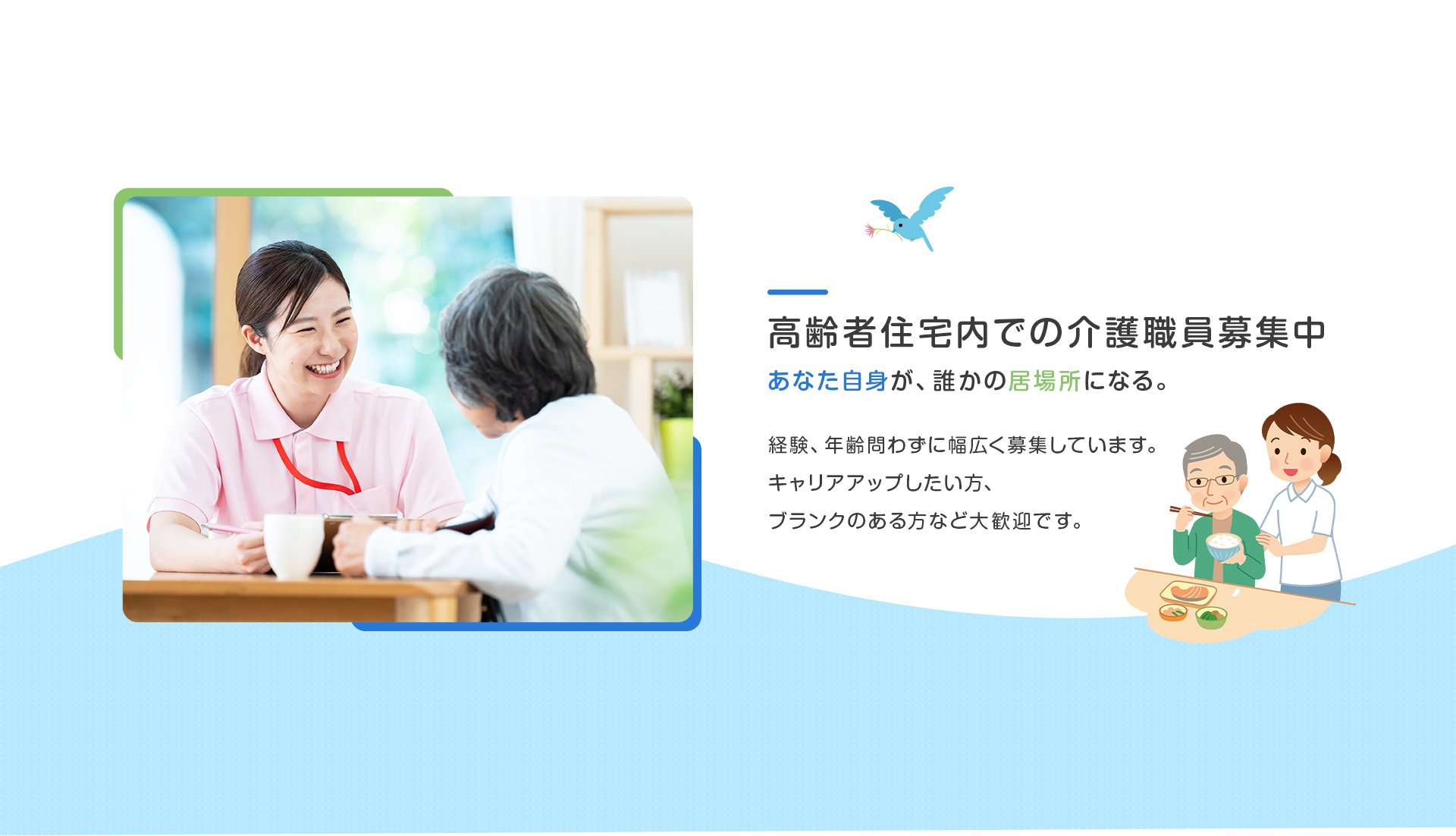 高齢者住宅内での介護職員募集中

あなた自身が、誰かの居場所になる。

経験、年齢問わずに幅広く募集しています。
キャリアアップしたい方、
ブランクのある方など大歓迎です。